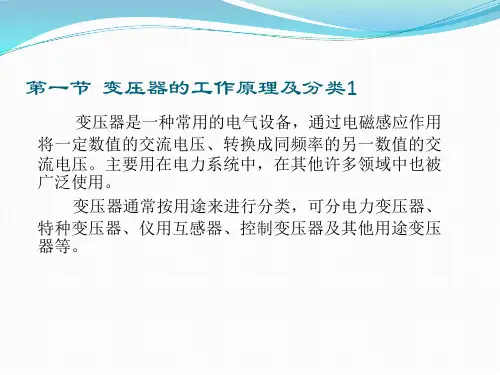 第一节 变压器的工作原理及分类1

变压器是一种常用的电气设备，通过电磁感应作用将一定数值的交流电压、转换成同频率的另一数值的交流电压。主要用在电力系统中，在其他许多领域中也被广泛使用。

变压器通常按用途来进行分类，可分电力变压器、特种变压器、仪用互感器、控制变压器及其他用途变压器等。